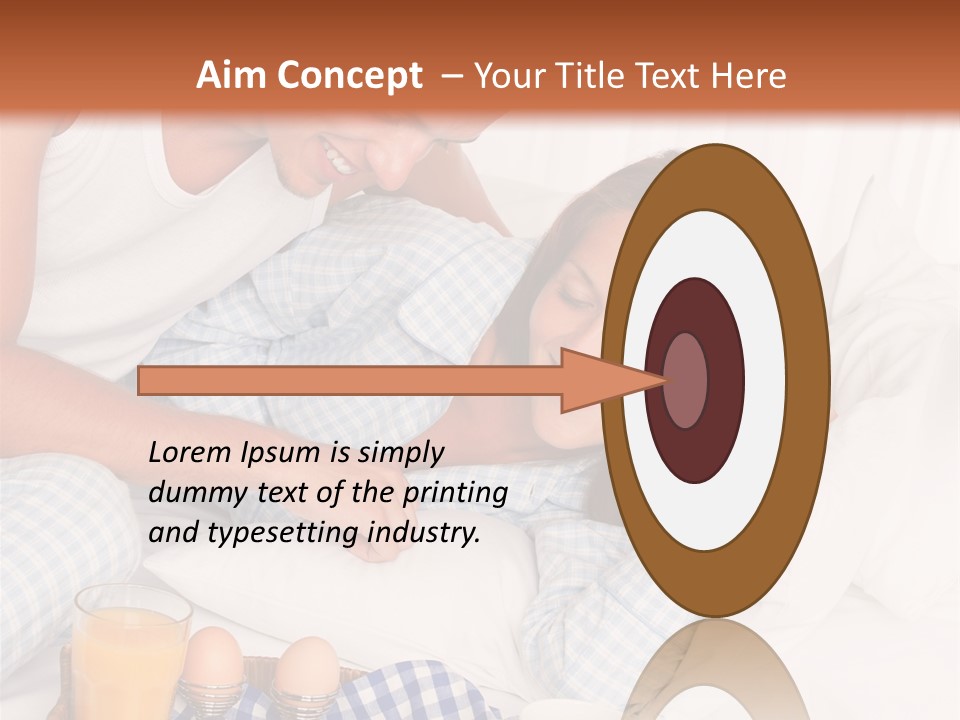 Aim Concept – Your Title Text Here

Lorem Ipsum is simply dummy text of the printing and typesetting industry.